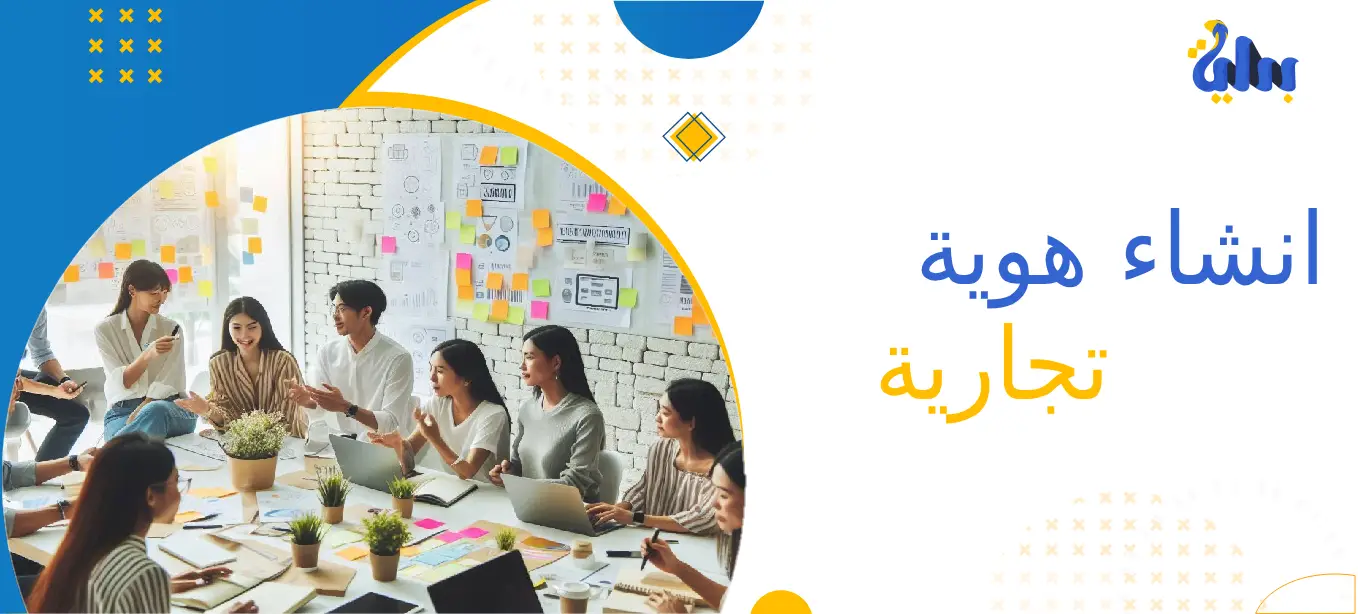 بداية

انشاء هوية
تجارية